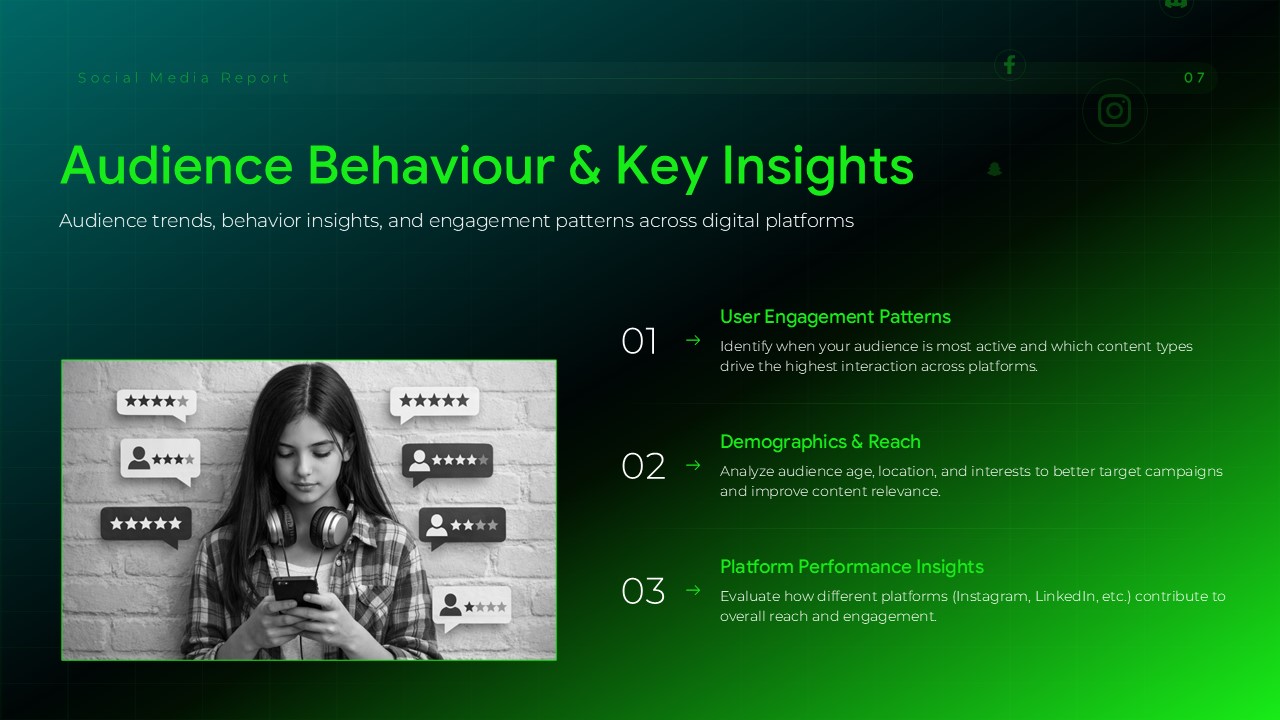 Social Media Report

07

Audience Behaviour & Key Insights

Audience trends, behavior insights, and engagement patterns across digital platforms

01 → User Engagement Patterns
Identify when your audience is most active and which content types drive the highest interaction across platforms.

02 → Demographics & Reach
Analyze audience age, location, and interests to better target campaigns and improve content relevance.

03 → Platform Performance Insights
Evaluate how different platforms (Instagram, LinkedIn, etc.) contribute to overall reach and engagement.